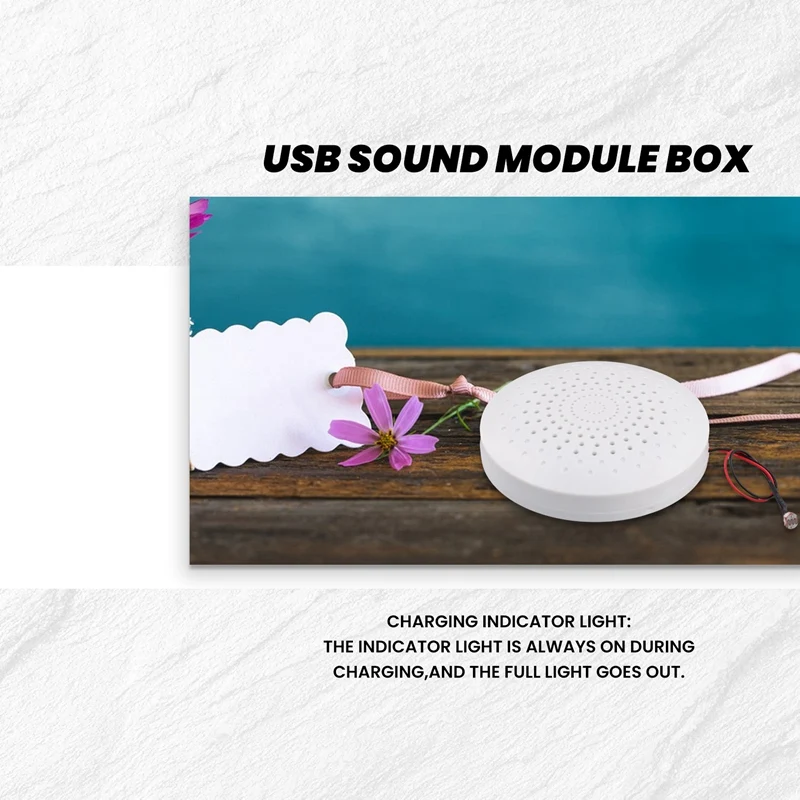 USB SOUND MODULE BOX

CHARGING INDICATOR LIGHT:
THE INDICATOR LIGHT IS ALWAYS ON DURING CHARGING,AND THE FULL LIGHT GOES OUT.